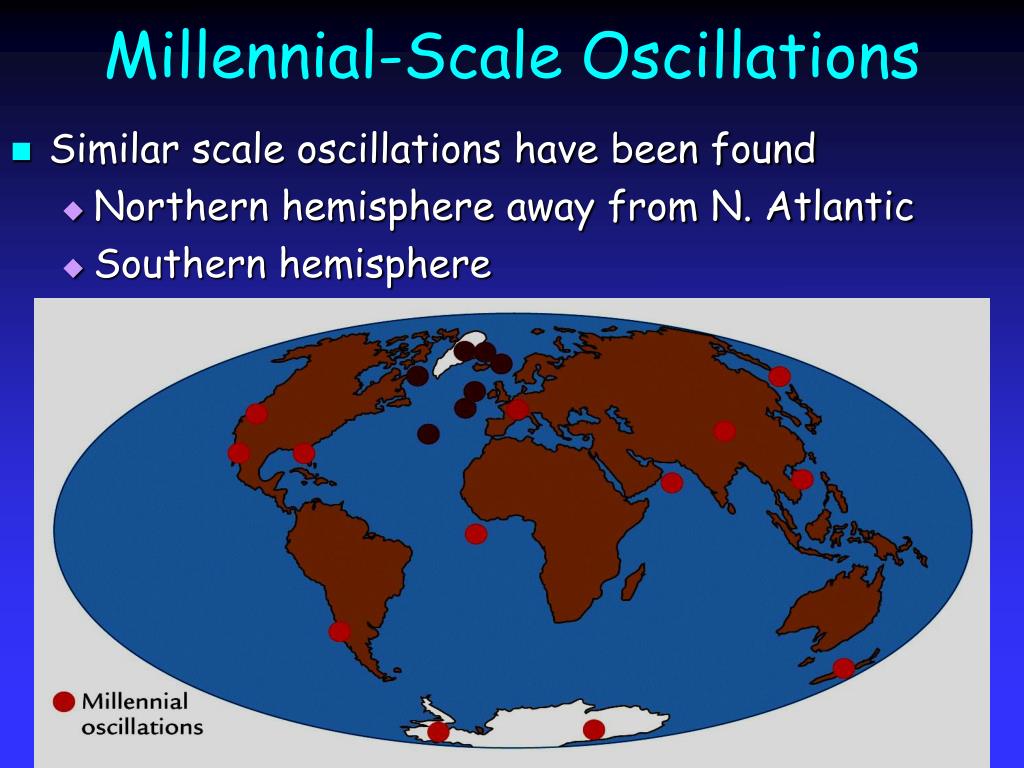 Millennial-Scale Oscillations

Similar scale oscillations have been found

Northern hemisphere away from N. Atlantic

Southern hemisphere

Millennial oscillations